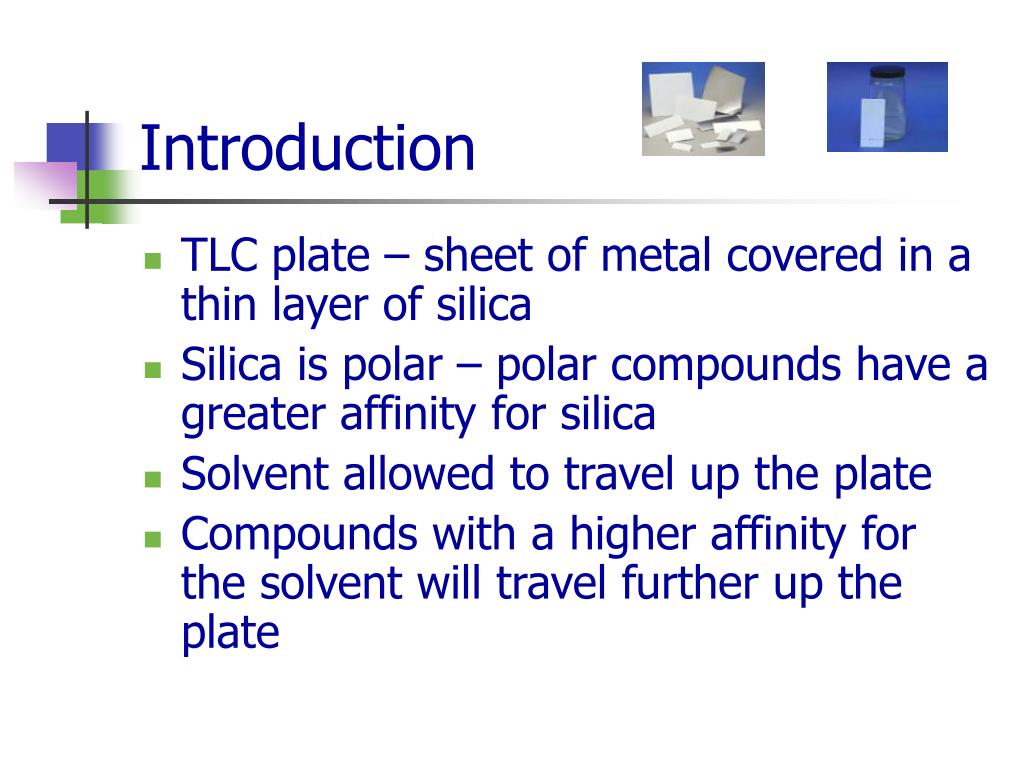 Introduction

- TLC plate – sheet of metal covered in a thin layer of silica
- Silica is polar – polar compounds have a greater affinity for silica
- Solvent allowed to travel up the plate
- Compounds with a higher affinity for the solvent will travel further up the plate